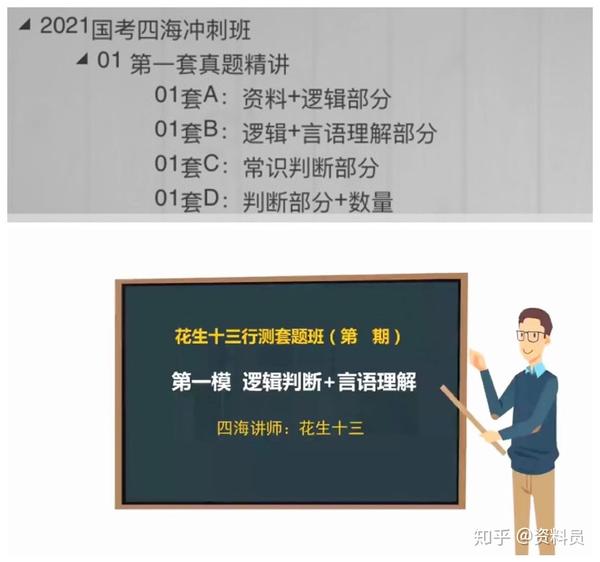 2021国考四海冲刺班
01 第一套真题精讲
01套A：资料+逻辑部分
01套B：逻辑+言语理解部分
01套C：常识判断部分
01套D：判断部分+数量

花生十三行测套题班（第　期）
第一模 逻辑判断+言语理解
四海讲师：花生十三

知乎 @资料员